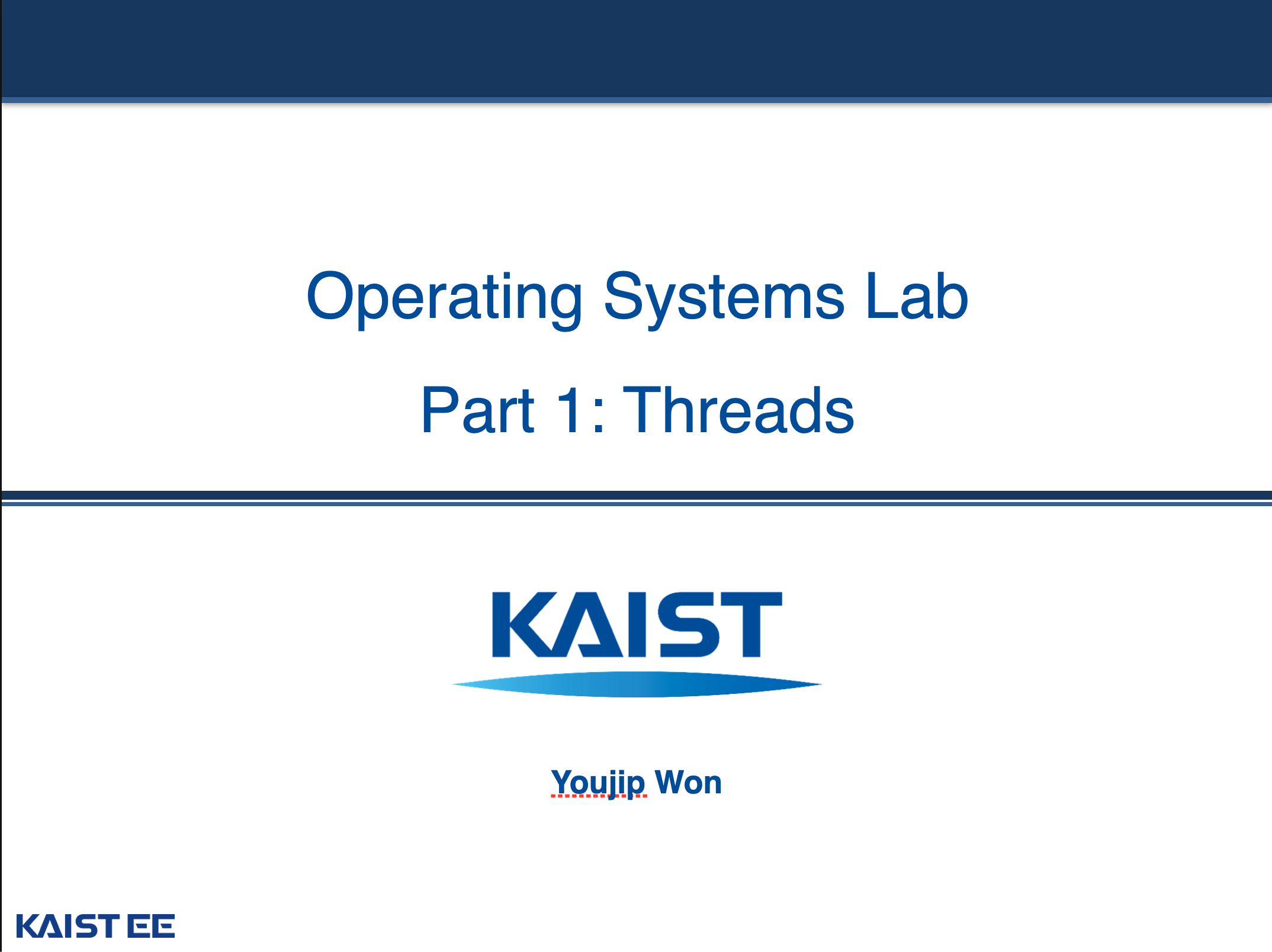 Operating Systems Lab

Part 1: Threads

KAIST

Youjip Won

KAIST EE